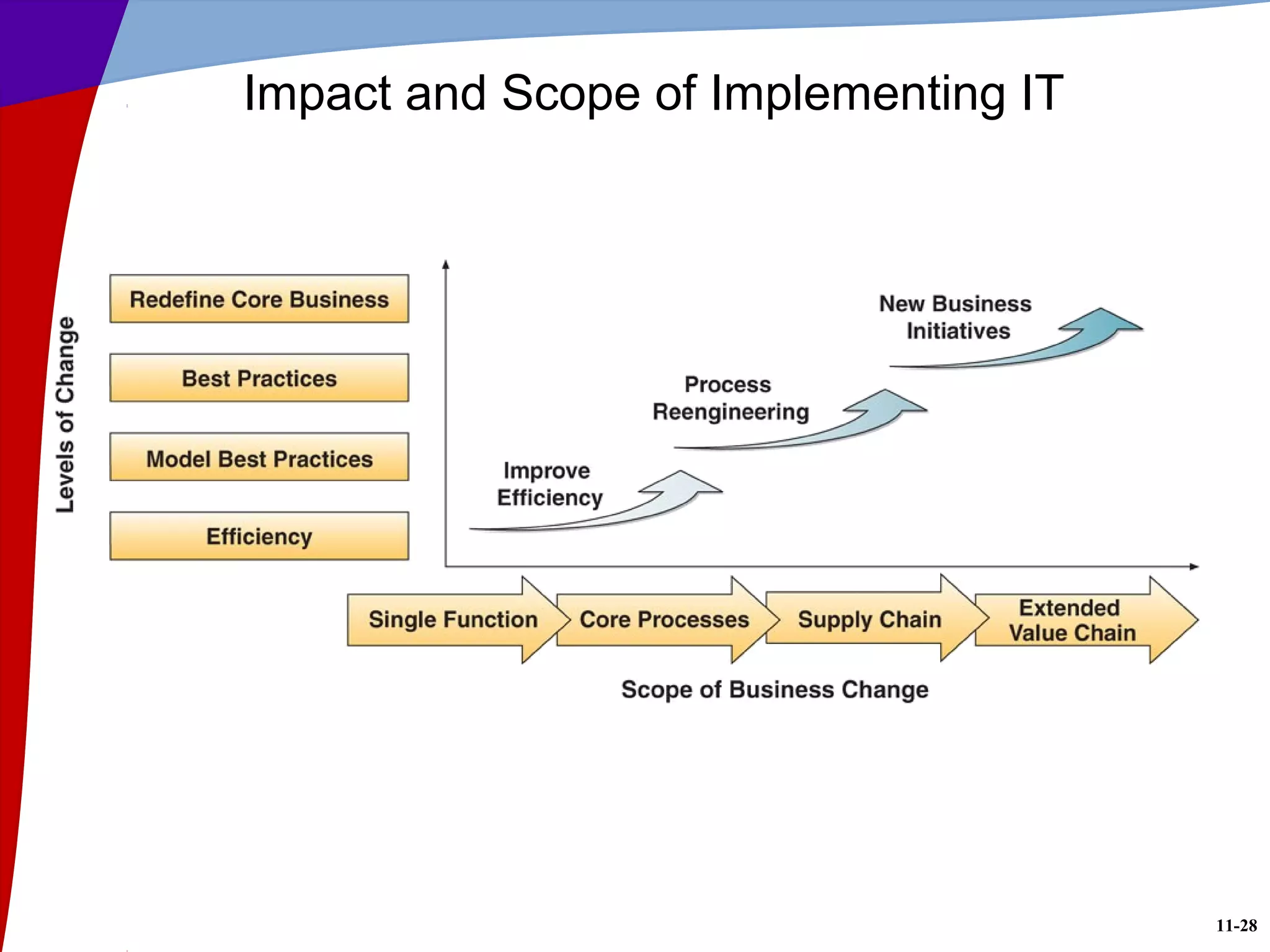 Impact and Scope of Implementing IT

Levels of Change

Redefine Core Business

Best Practices

Model Best Practices

Efficiency

New Business Initiatives

Process Reengineering

Improve Efficiency

Single Function

Core Processes

Supply Chain

Extended Value Chain

Scope of Business Change

11-28